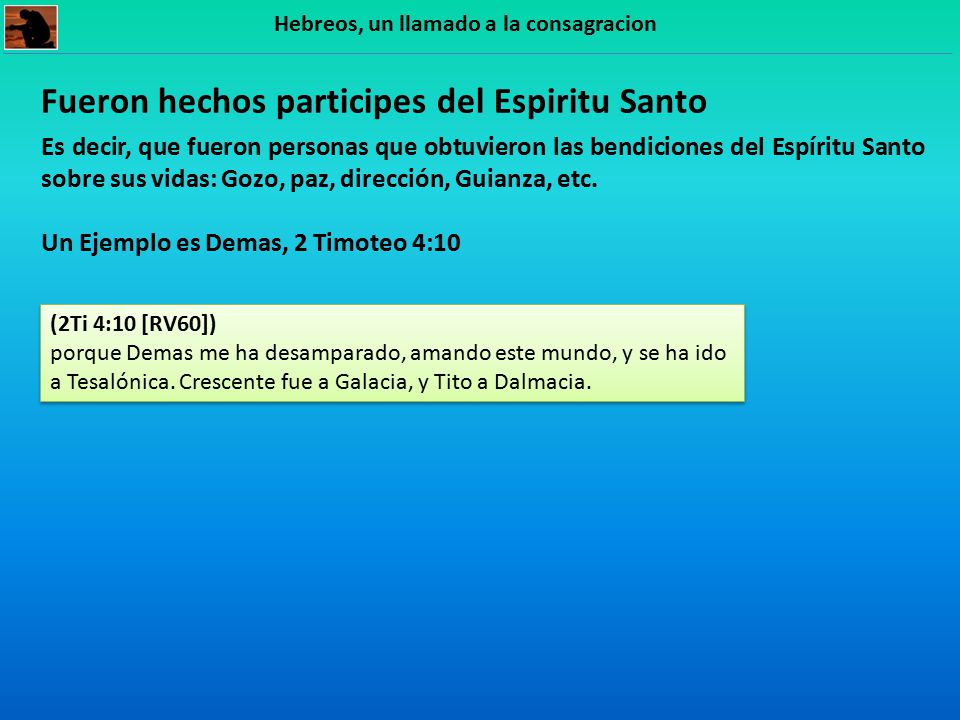 Hebreos, un llamado a la consagracion

Fueron hechos participes del Espiritu Santo

Es decir, que fueron personas que obtuvieron las bendiciones del Espíritu Santo sobre sus vidas: Gozo, paz, dirección, Guianza, etc.

Un Ejemplo es Demas, 2 Timoteo 4:10

(2Ti 4:10 [RV60])
porque Demas me ha desamparado, amando este mundo, y se ha ido a Tesalónica. Crescente fue a Galacia, y Tito a Dalmacia.